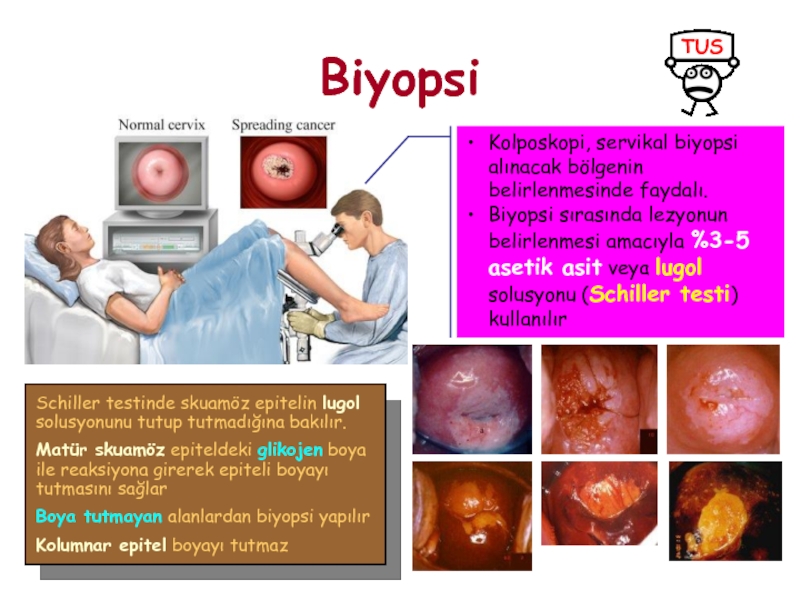 Biyopsi

TUS

Normal cervix
Spreading cancer

• Kolposkopi, servikal biyopsi alınacak bölgenin belirlenmesinde faydalı.
• Biyopsi sırasında lezyonun belirlenmesi amacıyla %3-5 asetik asit veya lugol solusyonu (Schiller testi) kullanılır

Schiller testinde skuamöz epitelin lugol solusyonunu tutup tutmadığına bakılır.

Matür skuamöz epiteldeki glikojen boya ile reaksiyona girerek epiteli boyayı tutmasını sağlar

Boya tutmayan alanlardan biyopsi yapılır

Kolumnar epitel boyayı tutmaz